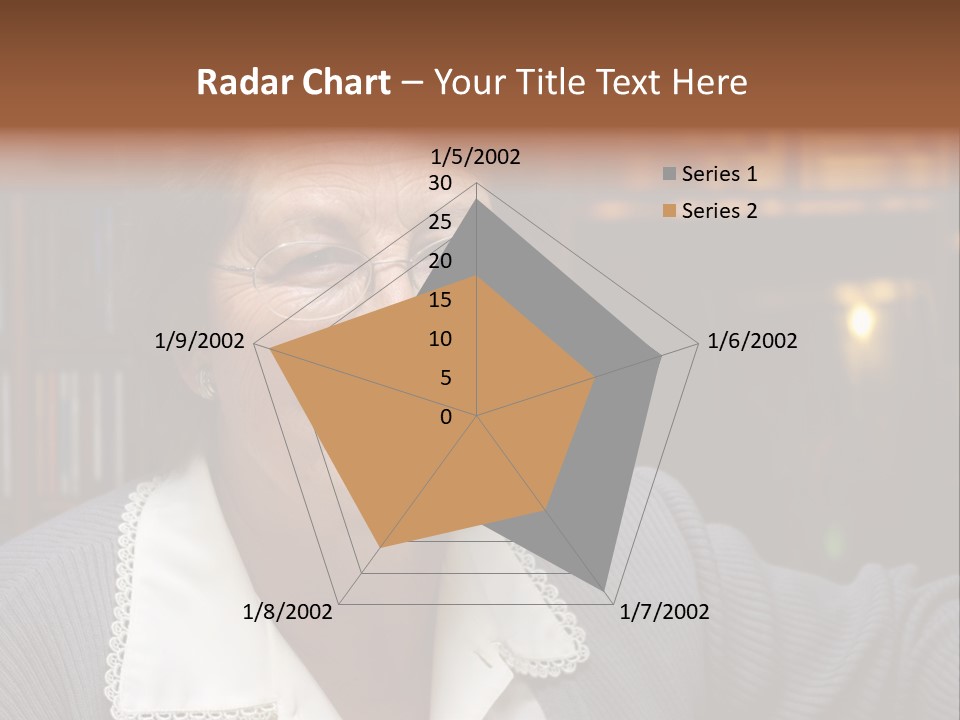 Radar Chart – Your Title Text Here

1/5/2002
30
25
20
15
10
5
0
1/6/2002
1/7/2002
1/8/2002
1/9/2002

Series 1
Series 2